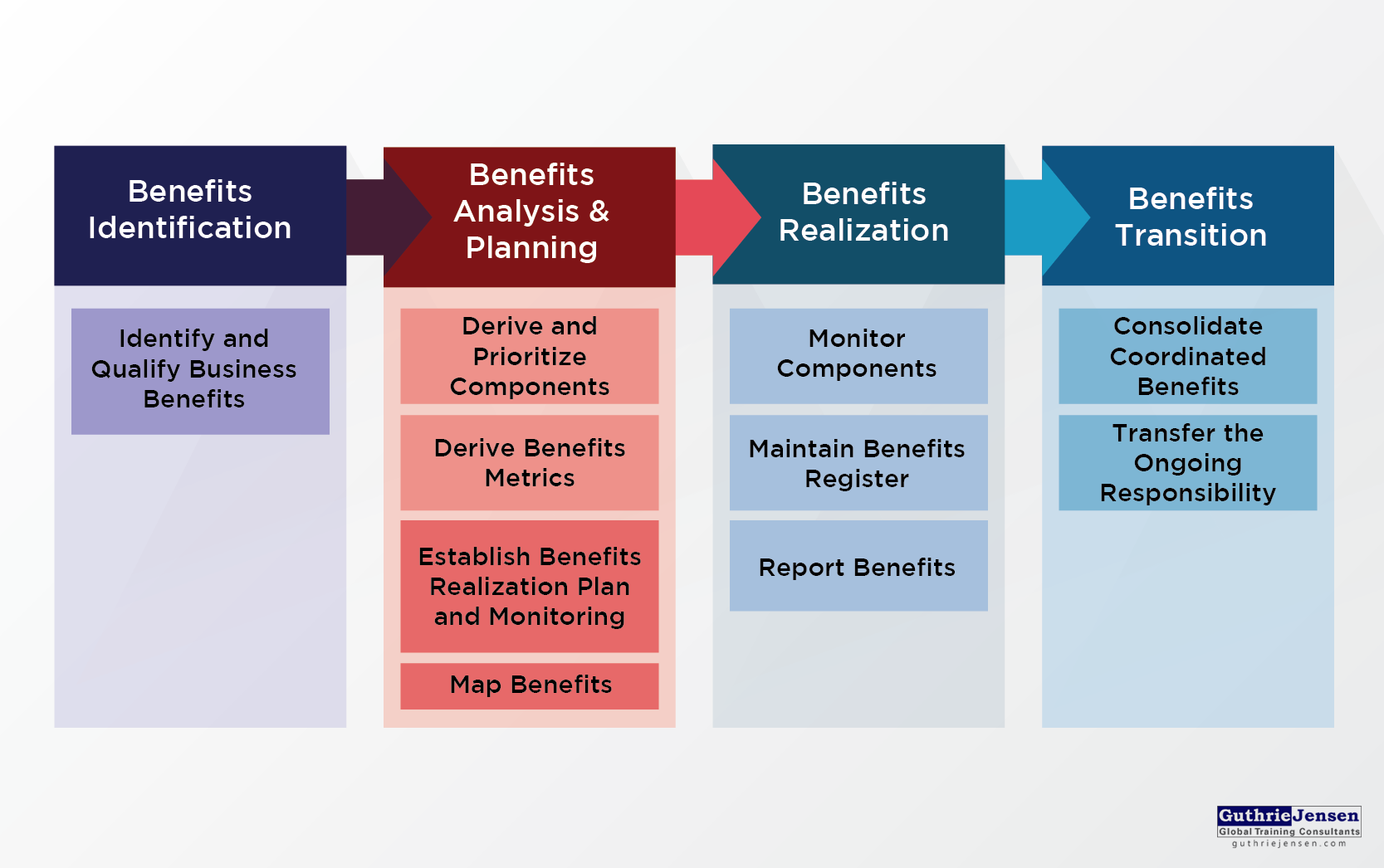 Benefits Identification

Identify and Qualify Business Benefits

Benefits Analysis & Planning

Derive and Prioritize Components

Derive Benefits Metrics

Establish Benefits Realization Plan and Monitoring

Map Benefits

Benefits Realization

Monitor Components

Maintain Benefits Register

Report Benefits

Benefits Transition

Consolidate Coordinated Benefits

Transfer the Ongoing Responsibility

GuthrieJensen
Global Training Consultants
guthriejensen.com